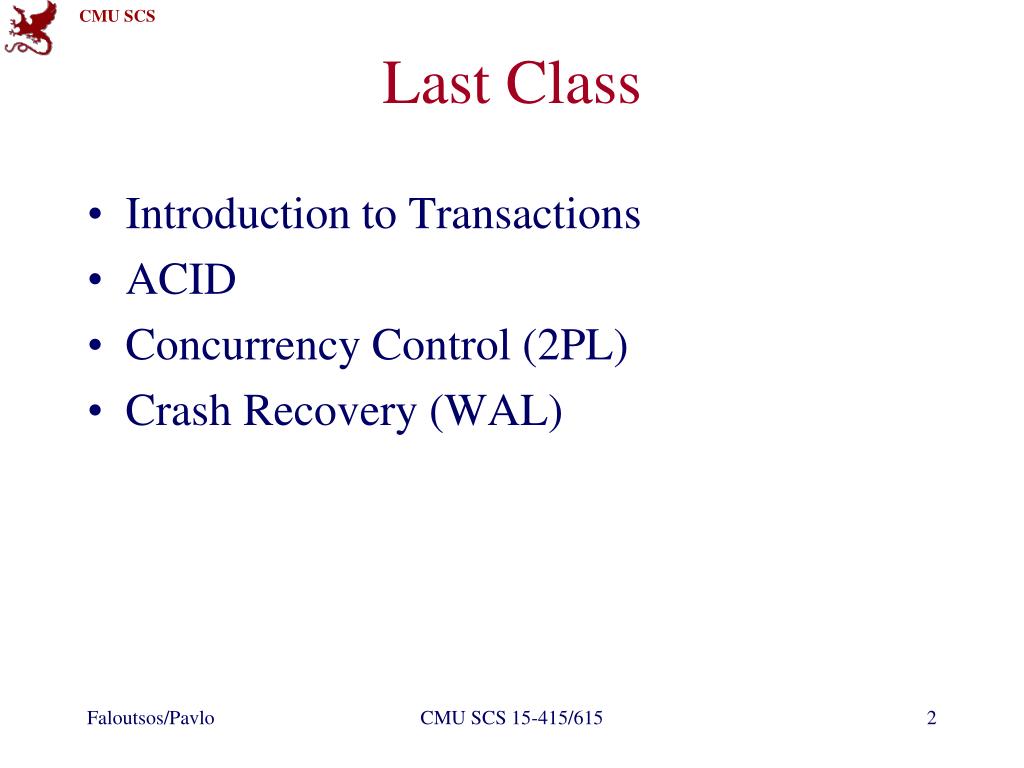 CMU SCS

Last Class

• Introduction to Transactions
• ACID
• Concurrency Control (2PL)
• Crash Recovery (WAL)

Faloutsos/Pavlo CMU SCS 15-415/615 2